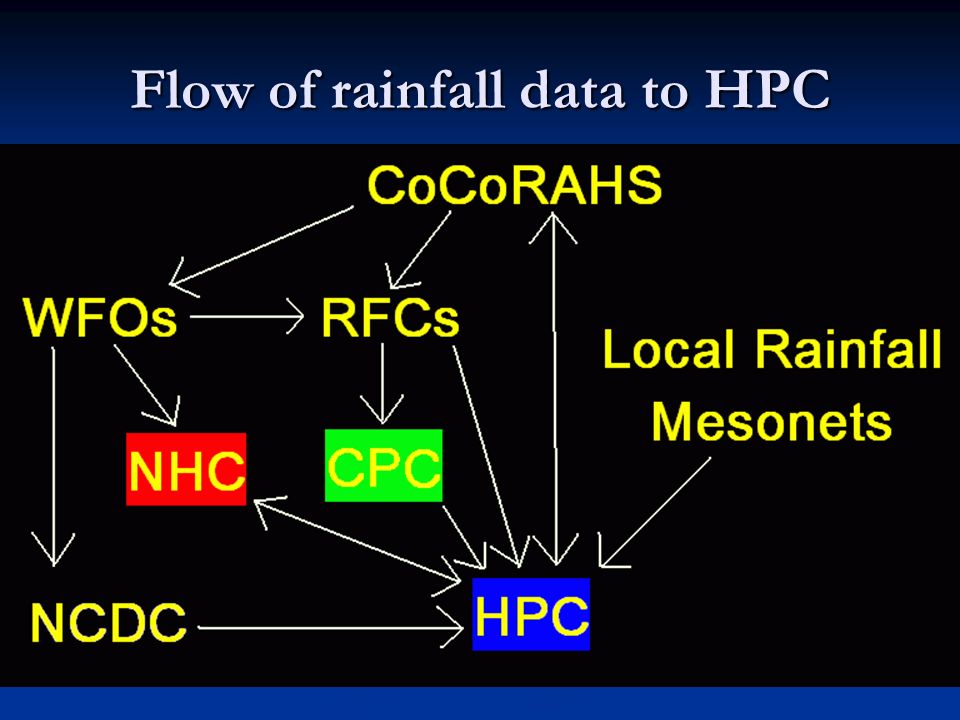 Flow of rainfall data to HPC

CoCoRAHS

WFOs

RFCs

Local Rainfall Mesonets

NHC

CPC

NCDC

HPC